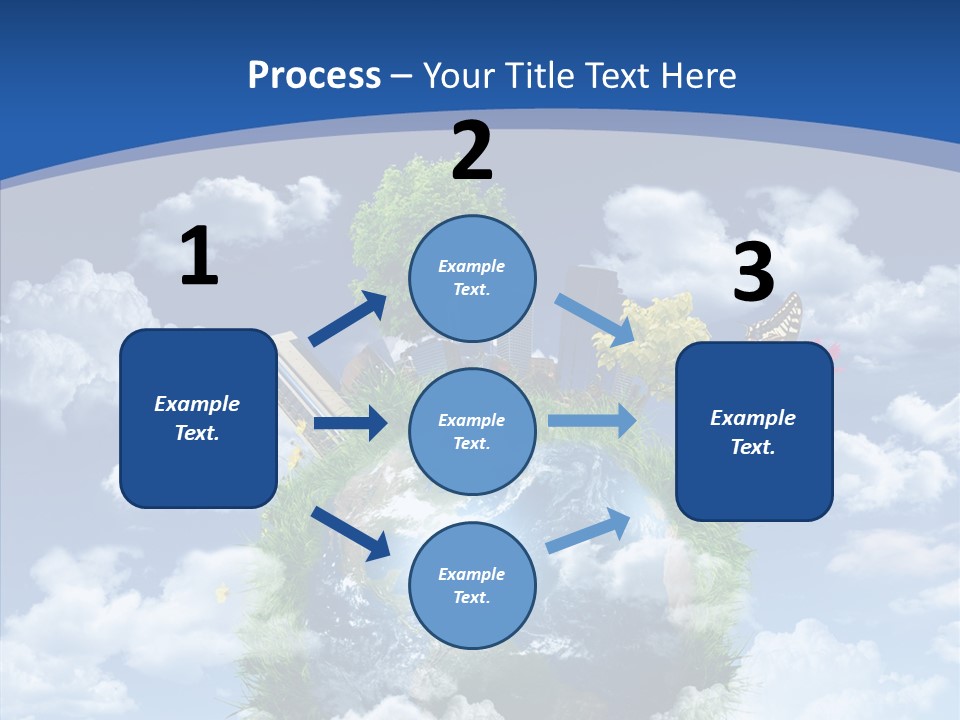 Process – Your Title Text Here

1

Example Text.

2

Example Text.

Example Text.

Example Text.

3

Example Text.